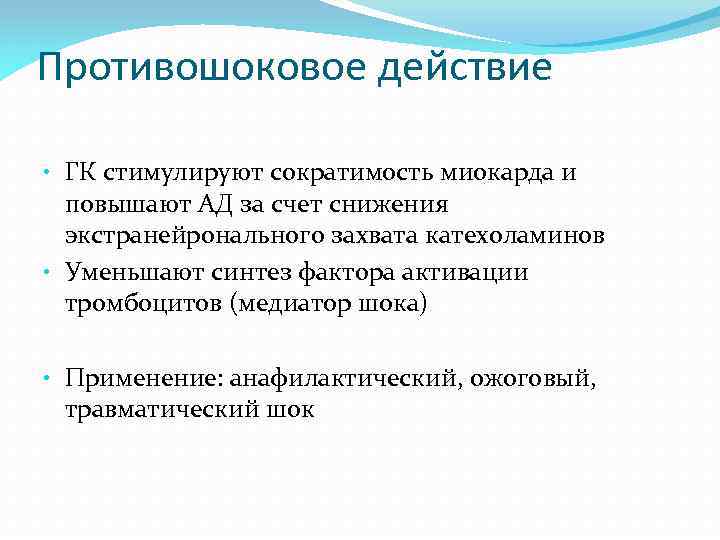 Противошоковое действие

• ГК стимулируют сократимость миокарда и повышают АД за счет снижения экстранейронального захвата катехоламинов
• Уменьшают синтез фактора активации тромбоцитов (медиатор шока)

• Применение: анафилактический, ожоговый, травматический шок